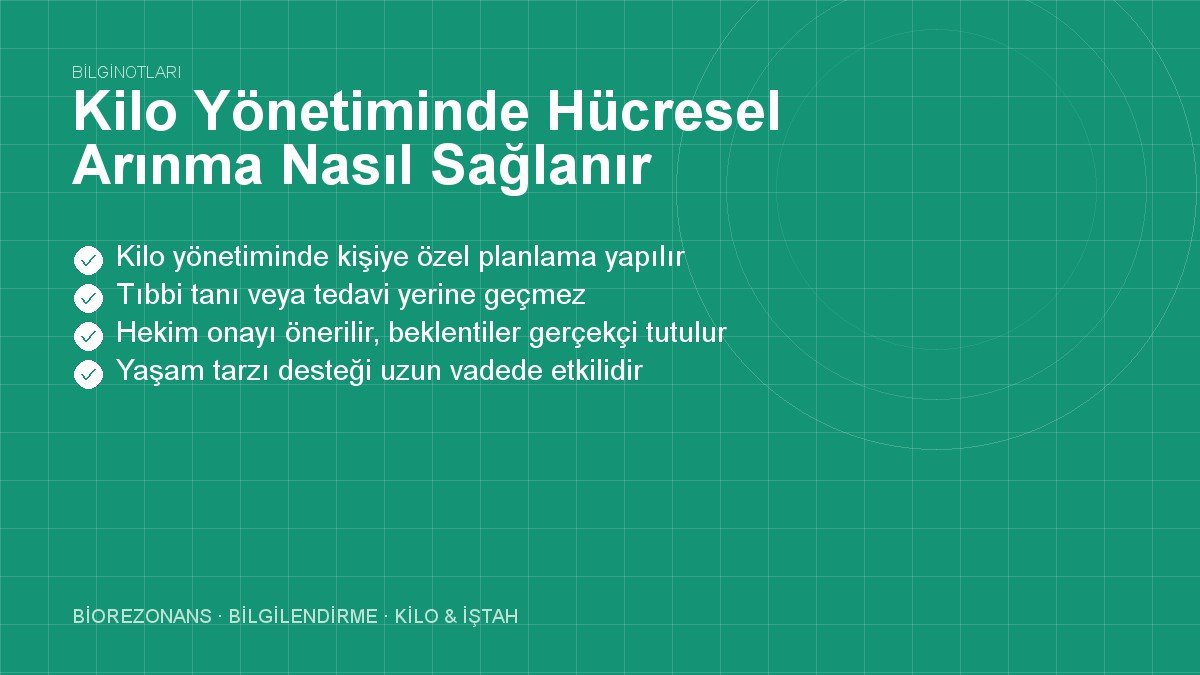 BİLGİNOTLARI

Kilo Yönetiminde Hücresel Arınma Nasıl Sağlanır

Kilo yönetiminde kişiye özel planlama yapılır
Tıbbi tanı veya tedavi yerine geçmez
Hekim onayı önerilir, beklentiler gerçekçi tutulur
Yaşam tarzı desteği uzun vadede etkilidir

BİOREZONANS · BİLGİLENDİRME · KİLO & İŞTAH